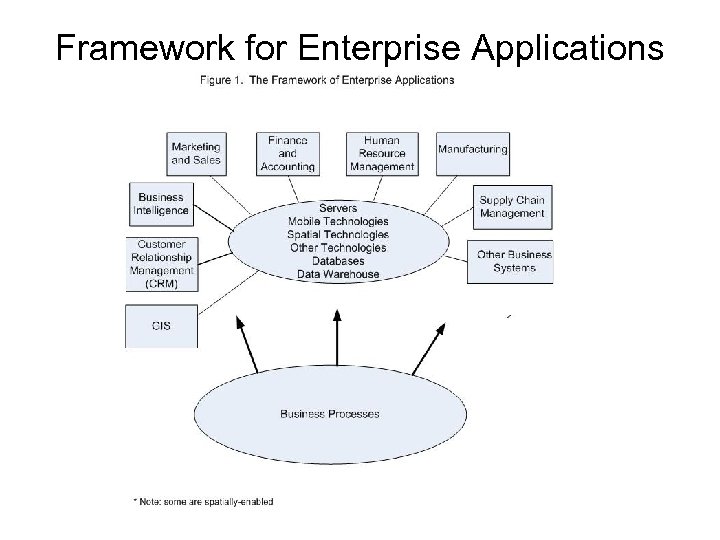 Framework for Enterprise Applications

Figure 1. The Framework of Enterprise Applications

Marketing and Sales

Finance and Accounting

Human Resource Management

Manufacturing

Business Intelligence

Supply Chain Management

Customer Relationship Management (CRM)

Other Business Systems

CIS

Servers
Mobile Technologies
Spatial Technologies
Other Technologies
Databases
Data Warehouse

Business Processes

* Note: some are spatially-enabled